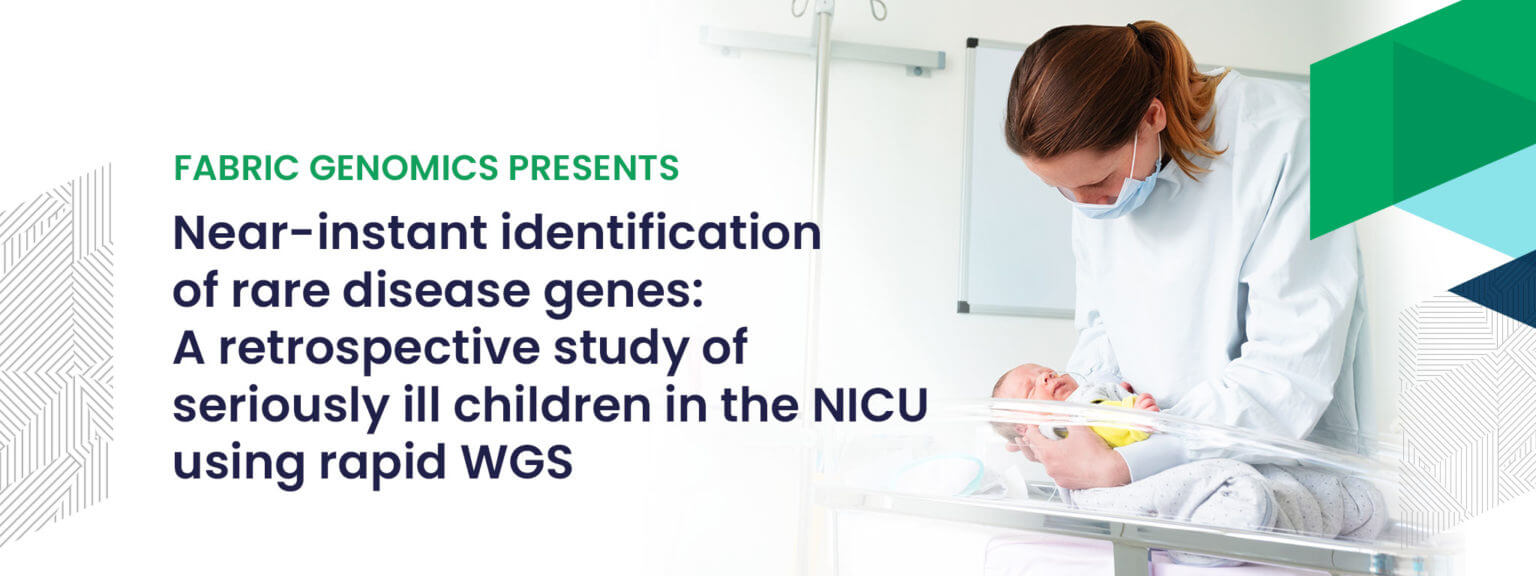 FABRIC GENOMICS PRESENTS

Near-instant identification of rare disease genes: A retrospective study of seriously ill children in the NICU using rapid WGS